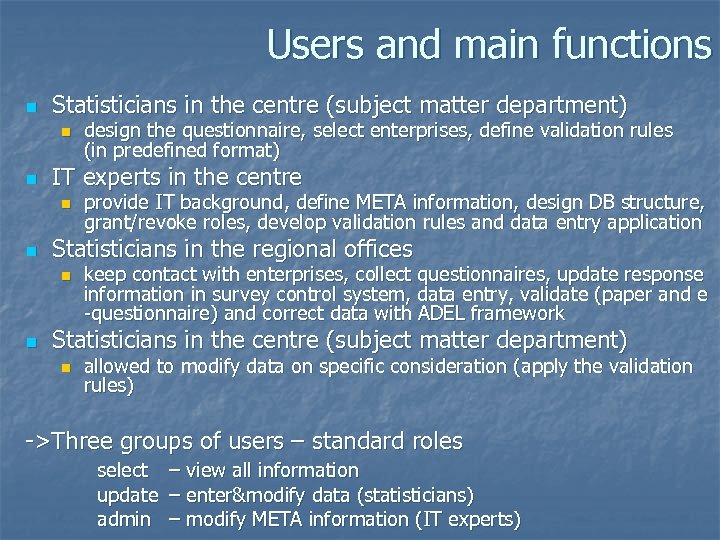 Users and main functions

Statisticians in the centre (subject matter department)

design the questionnaire, select enterprises, define validation rules (in predefined format)

IT experts in the centre

provide IT background, define META information, design DB structure, grant/revoke roles, develop validation rules and data entry application

Statisticians in the regional offices

keep contact with enterprises, collect questionnaires, update response information in survey control system, data entry, validate (paper and e -questionnaire) and correct data with ADEL framework

Statisticians in the centre (subject matter department)

allowed to modify data on specific consideration (apply the validation rules)

->Three groups of users – standard roles

select – view all information
update – enter&modify data (statisticians)
admin – modify META information (IT experts)